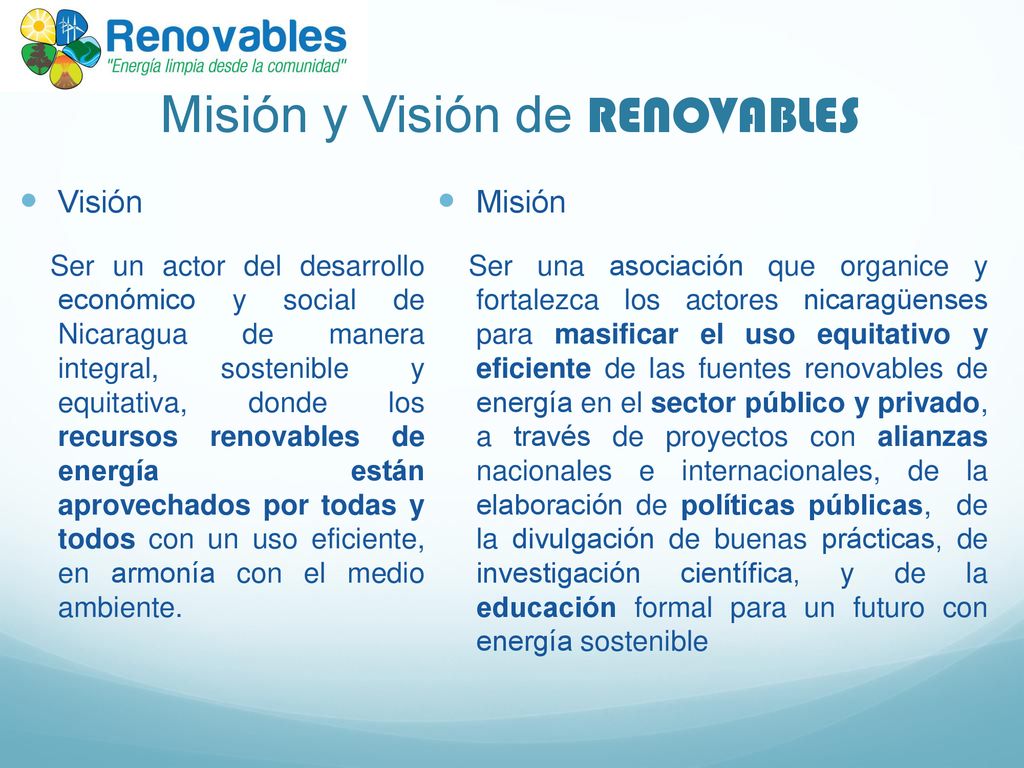 Renovables
"Energía limpia desde la comunidad"

Misión y Visión de RENOVABLES

Visión

Ser un actor del desarrollo económico y social de Nicaragua de manera integral, sostenible y equitativa, donde los recursos renovables de energía están aprovechados por todas y todos con un uso eficiente, en armonía con el medio ambiente.

Misión

Ser una asociación que organice y fortalezca los actores nicaragüenses para masificar el uso equitativo y eficiente de las fuentes renovables de energía en el sector público y privado, a través de proyectos con alianzas nacionales e internacionales, de la elaboración de políticas públicas, de la divulgación de buenas prácticas, de investigación científica, y de la educación formal para un futuro con energía sostenible